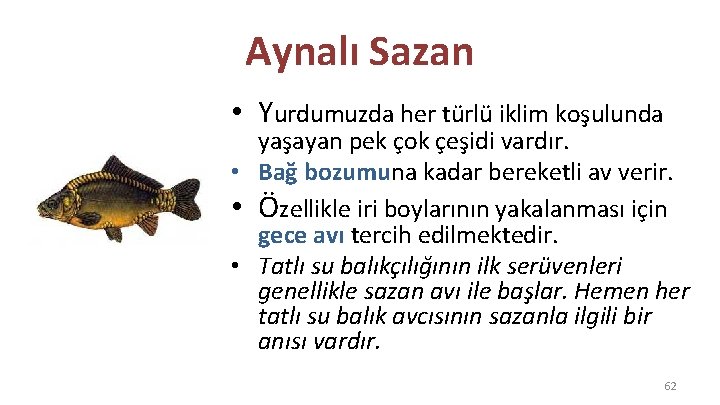 Aynalı Sazan

• Yurdumuzda her türlü iklim koşulunda yaşayan pek çok çeşidi vardır.
• Bağ bozumuna kadar bereketli av verir.
• Özellikle iri boylarının yakalanması için gece avı tercih edilmektedir.
• Tatlı su balıkçılığının ilk serüvenleri genellikle sazan avı ile başlar. Hemen her tatlı su balık avcısının sazanla ilgili bir anısı vardır.

62